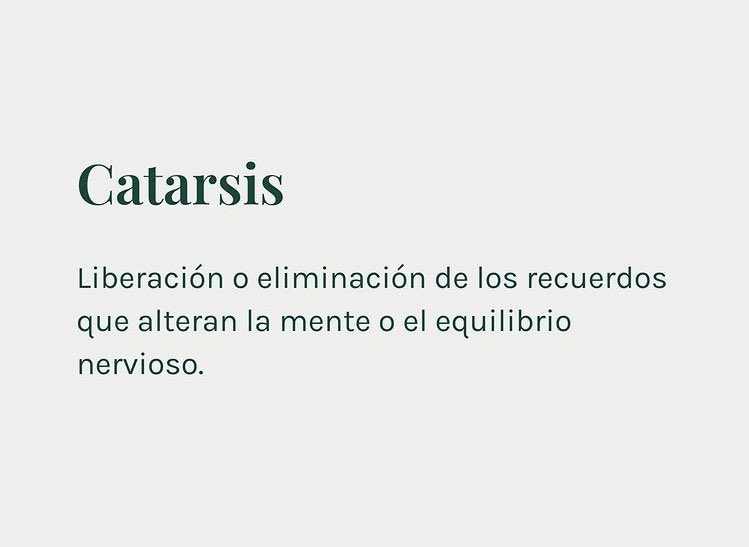 Catarsis

Liberación o eliminación de los recuerdos que alteran la mente o el equilibrio nervioso.